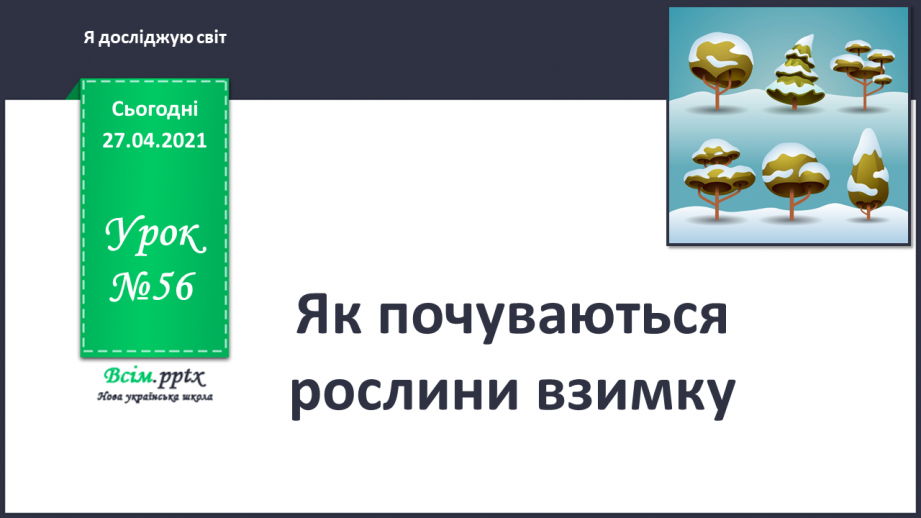 Я досліджую світ

Сьогодні
27.04.2021

Урок
№56

Всім.pptx
Нова українська школа

Як почуваються рослини взимку